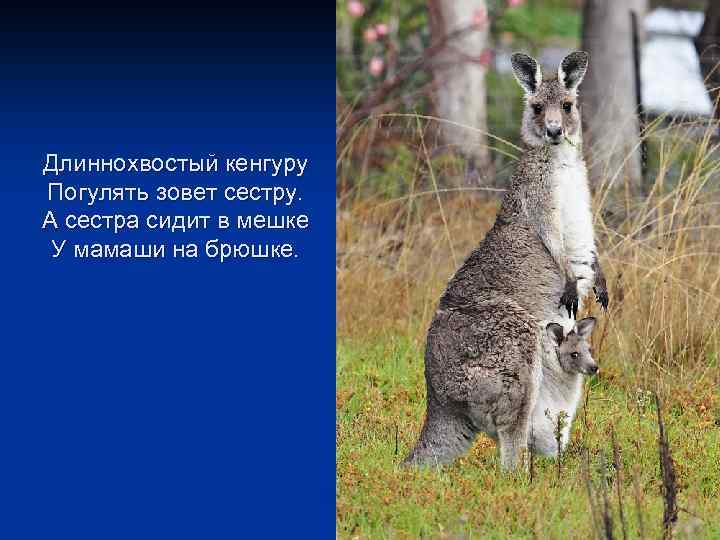 Длиннохвостый кенгуру
Погулять зовет сестру.
А сестра сидит в мешке
У мамаши на брюшке.